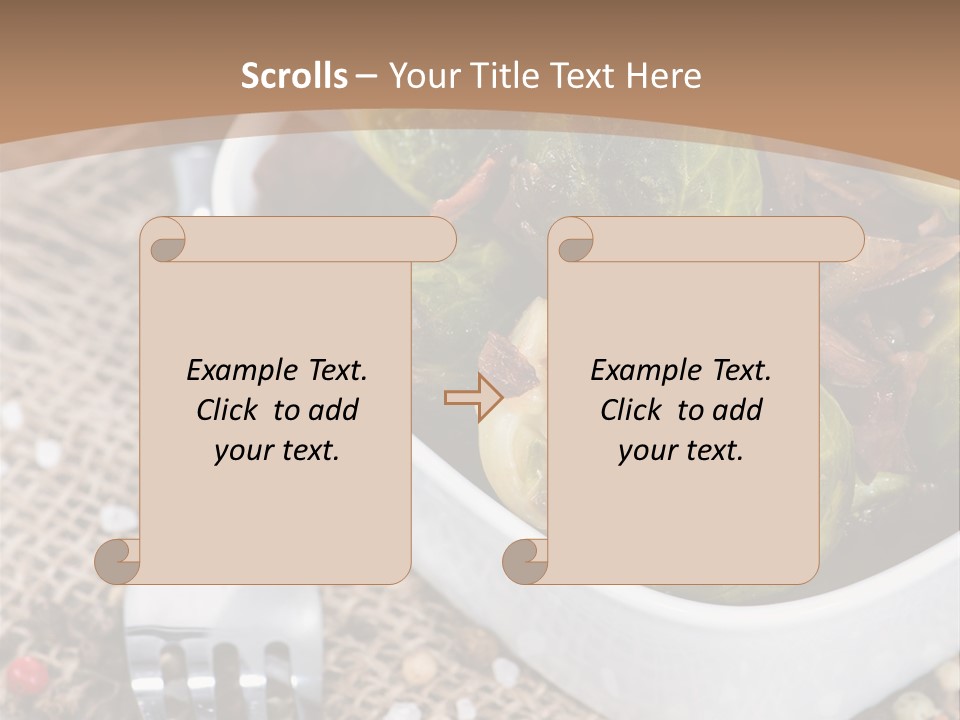 Scrolls – Your Title Text Here

Example Text. Click to add your text.

Example Text. Click to add your text.